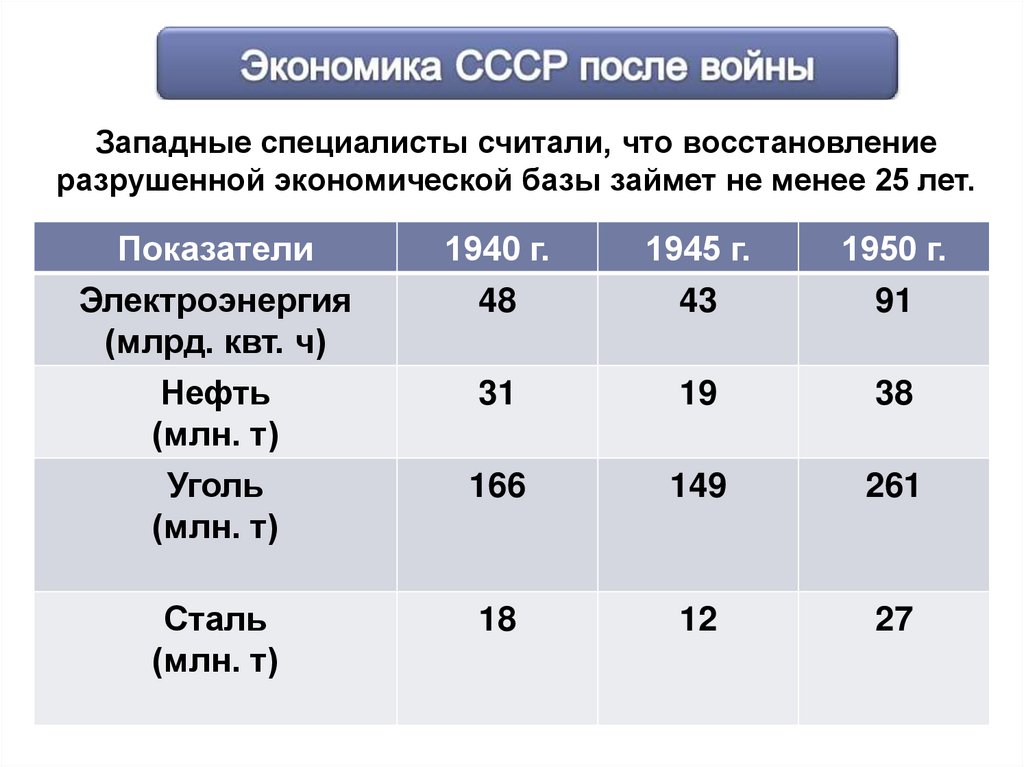 Экономика СССР после войны

Западные специалисты считали, что восстановление разрушенной экономической базы займет не менее 25 лет.

| Показатели | 1940 г. | 1945 г. | 1950 г. |
|---|---|---|---|
| Электроэнергия (млрд. квт. ч) | 48 | 43 | 91 |
| Нефть (млн. т) | 31 | 19 | 38 |
| Уголь (млн. т) | 166 | 149 | 261 |
| Сталь (млн. т) | 18 | 12 | 27 |